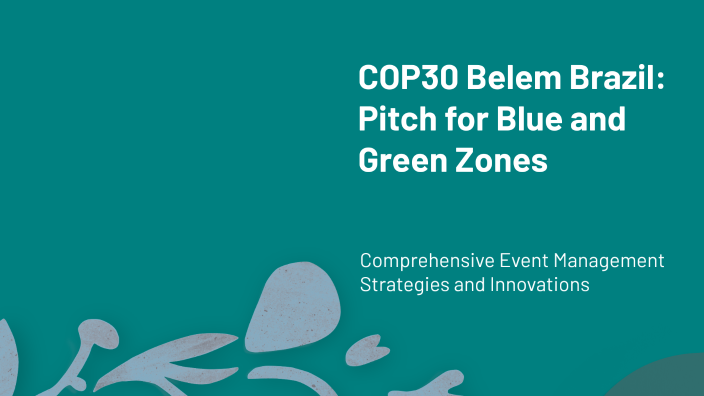 COP30 Belem Brazil: Pitch for Blue and Green Zones

Comprehensive Event Management Strategies and Innovations